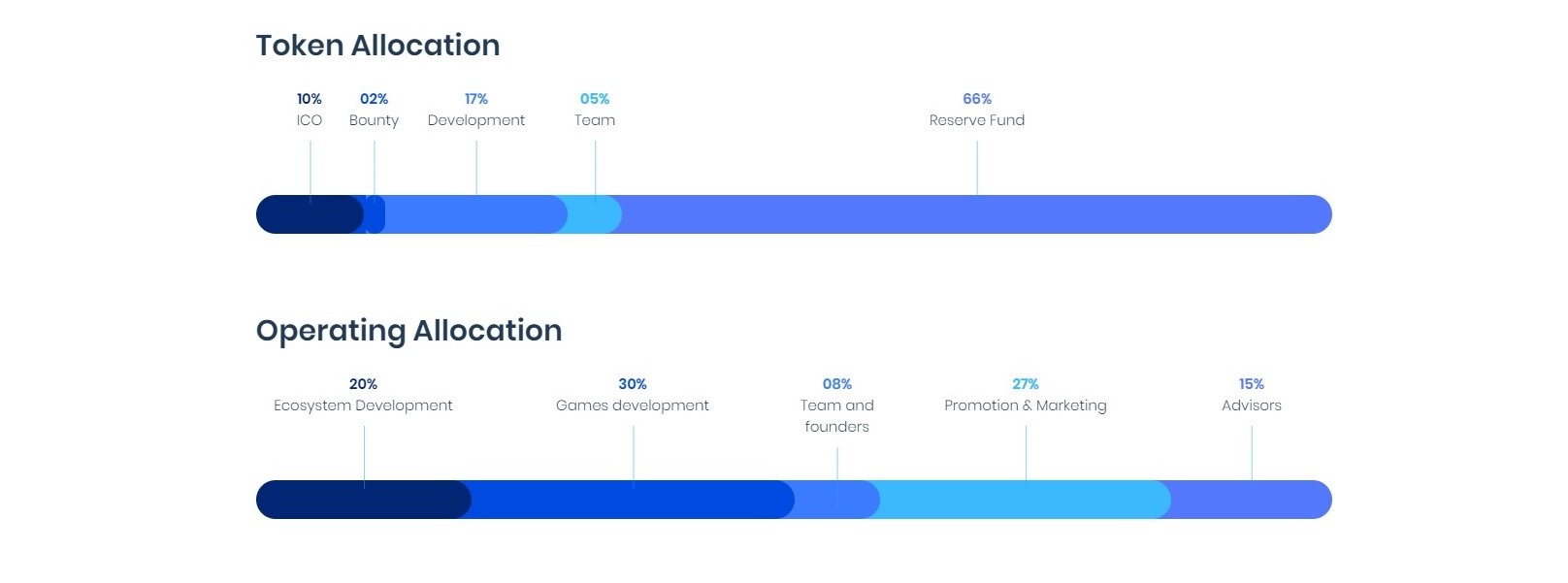 Token Allocation

10%
ICO

02%
Bounty

17%
Development

05%
Team

66%
Reserve Fund

Operating Allocation

20%
Ecosystem Development

30%
Games development

08%
Team and founders

27%
Promotion & Marketing

15%
Advisors